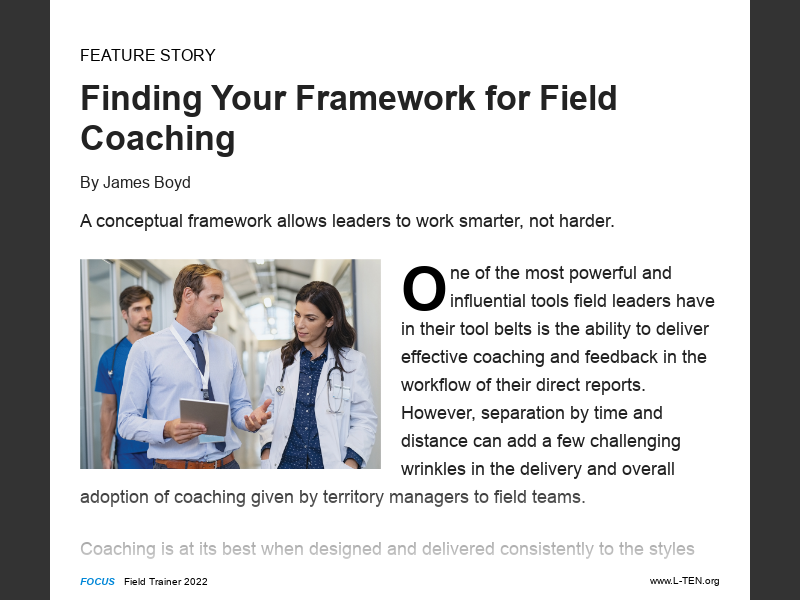 FEATURE STORY

Finding Your Framework for Field Coaching

By James Boyd

A conceptual framework allows leaders to work smarter, not harder.

One of the most powerful and influential tools field leaders have in their tool belts is the ability to deliver effective coaching and feedback in the workflow of their direct reports. However, separation by time and distance can add a few challenging wrinkles in the delivery and overall adoption of coaching given by territory managers to field teams.

Coaching is at its best when designed and delivered consistently to the styles

FOCUS Field Trainer 2022

www.L-TEN.org